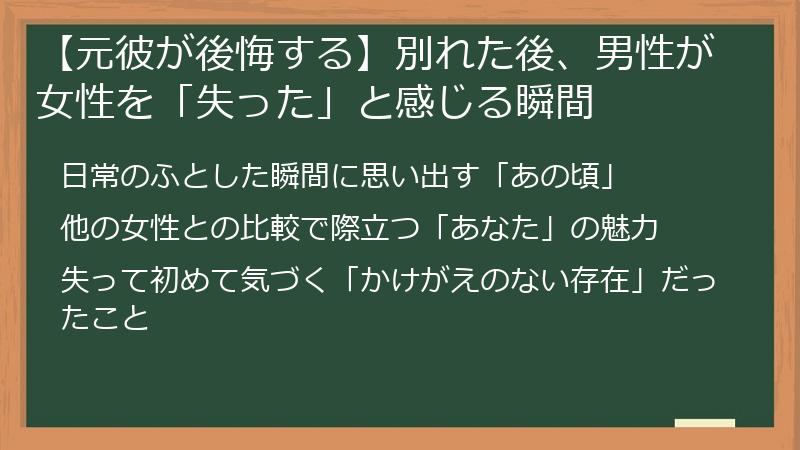 【元彼が後悔する】別れた後、男性が女性を「失った」と感じる瞬間

日常のふとした瞬間に思い出す「あの頃」

他の女性との比較で際立つ「あなた」の魅力

失って初めて気づく「かけがえのない存在」だったこと